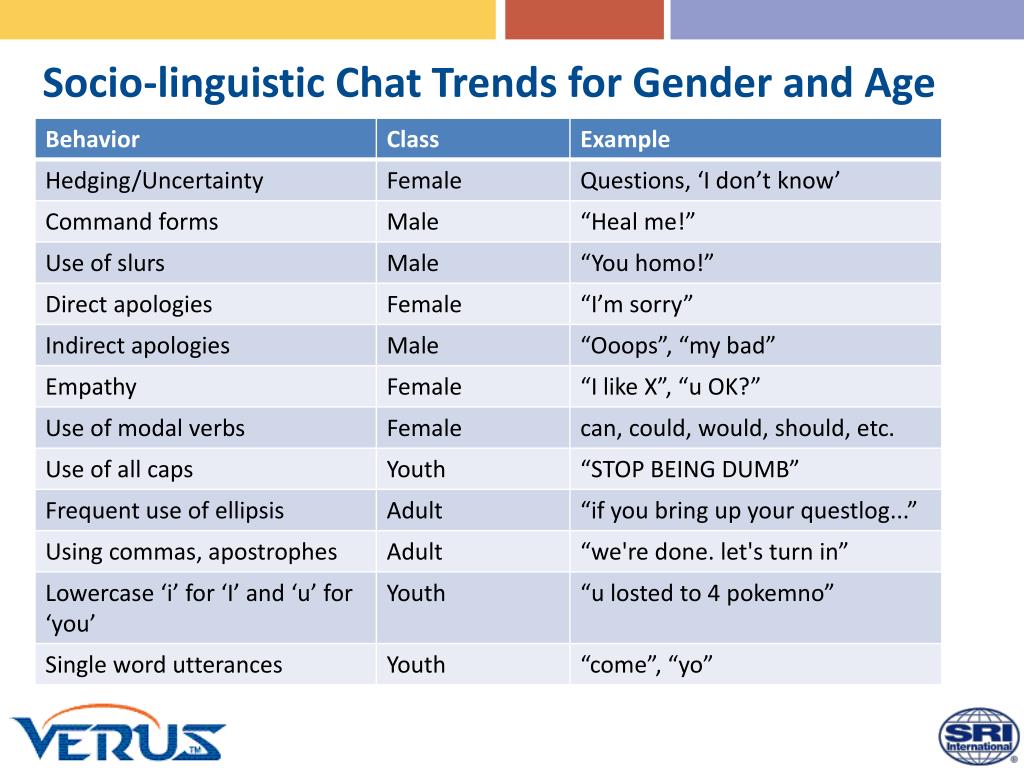 Socio-linguistic Chat Trends for Gender and Age

| Behavior | Class | Example |
|---|---|---|
| Hedging/Uncertainty | Female | Questions, ‘I don’t know’ |
| Command forms | Male | “Heal me!” |
| Use of slurs | Male | “You homo!” |
| Direct apologies | Female | “I’m sorry” |
| Indirect apologies | Male | “Ooops”, “my bad” |
| Empathy | Female | “I like X”, “u OK?” |
| Use of modal verbs | Female | can, could, would, should, etc. |
| Use of all caps | Youth | “STOP BEING DUMB” |
| Frequent use of ellipsis | Adult | “if you bring up your questlog...” |
| Using commas, apostrophes | Adult | “we're done. let's turn in” |
| Lowercase ‘i’ for ‘I’ and ‘u’ for ‘you’ | Youth | “u losted to 4 pokemno” |
| Single word utterances | Youth | “come”, “yo” |

VERUS™

SRI International®